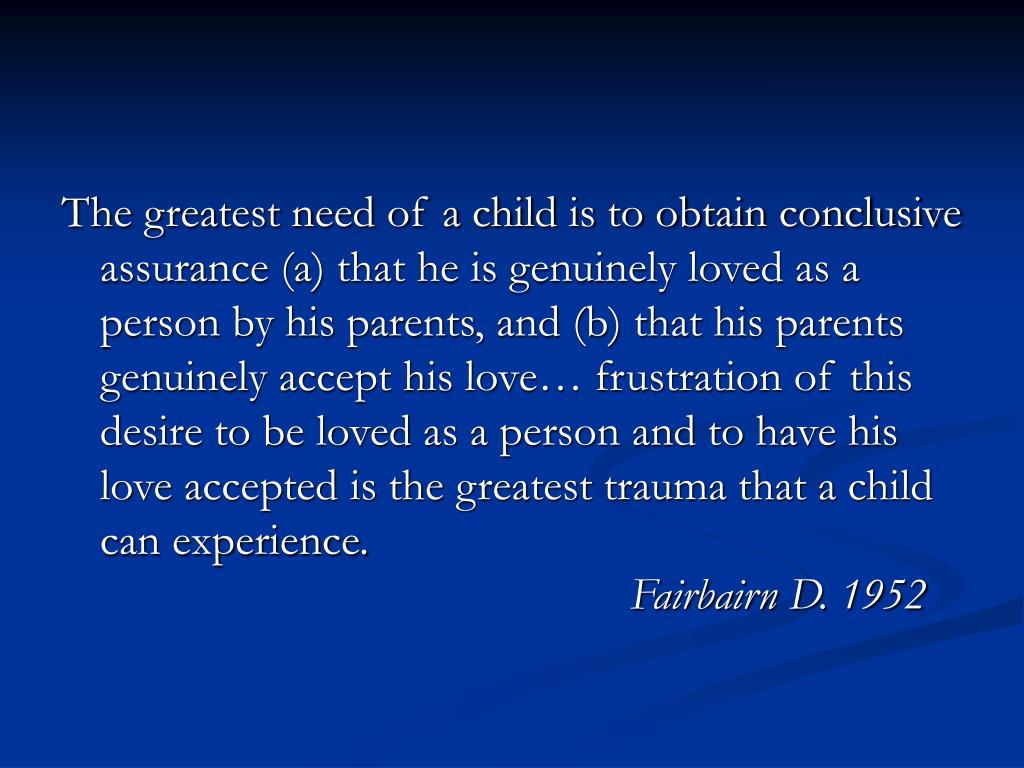 The greatest need of a child is to obtain conclusive assurance (a) that he is genuinely loved as a person by his parents, and (b) that his parents genuinely accept his love… frustration of this desire to be loved as a person and to have his love accepted is the greatest trauma that a child can experience.

Fairbairn D. 1952